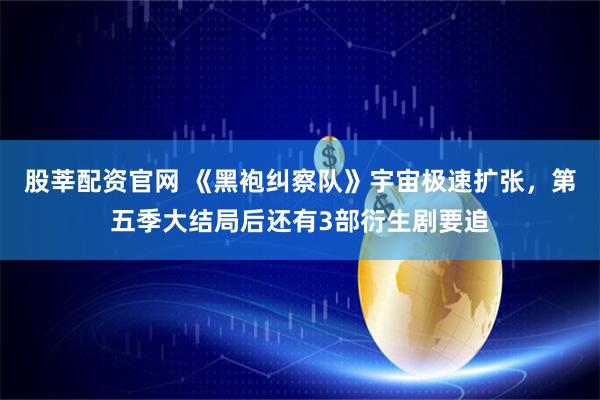 股莘配资官网 《黑袍纠察队》宇宙极速扩张，第五季大结局后还有3部衍生剧要追

$